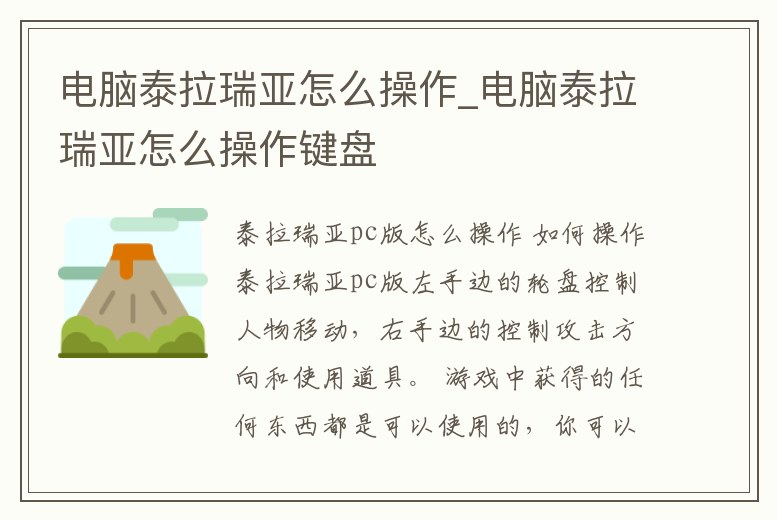 电脑泰拉瑞亚怎么操作_电脑泰拉瑞亚怎么操作键盘

泰拉瑞亚pc版怎么操作 如何操作泰拉瑞亚pc版左手边的轮盘控制人物移动，右手边的控制攻击方向和使用道具。 游戏中获得的任何东西都是可以使用的，你可以